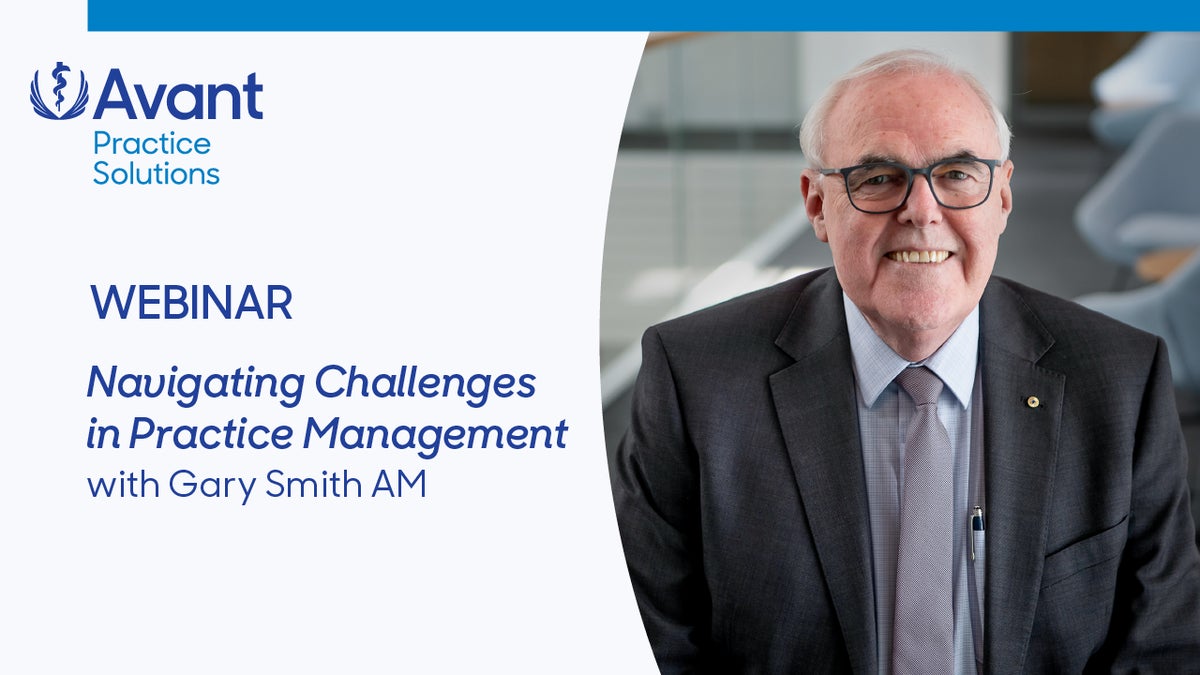 Avant
Practice Solutions

WEBINAR

Navigating Challenges in Practice Management
with Gary Smith AM